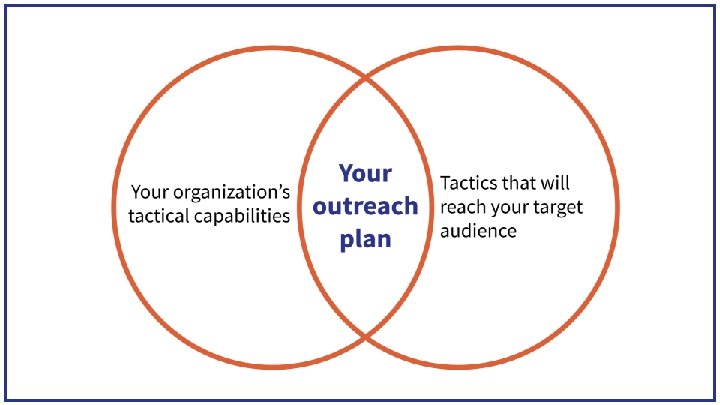 Your organization's tactical capabilities

Your outreach plan

Tactics that will reach your target audience